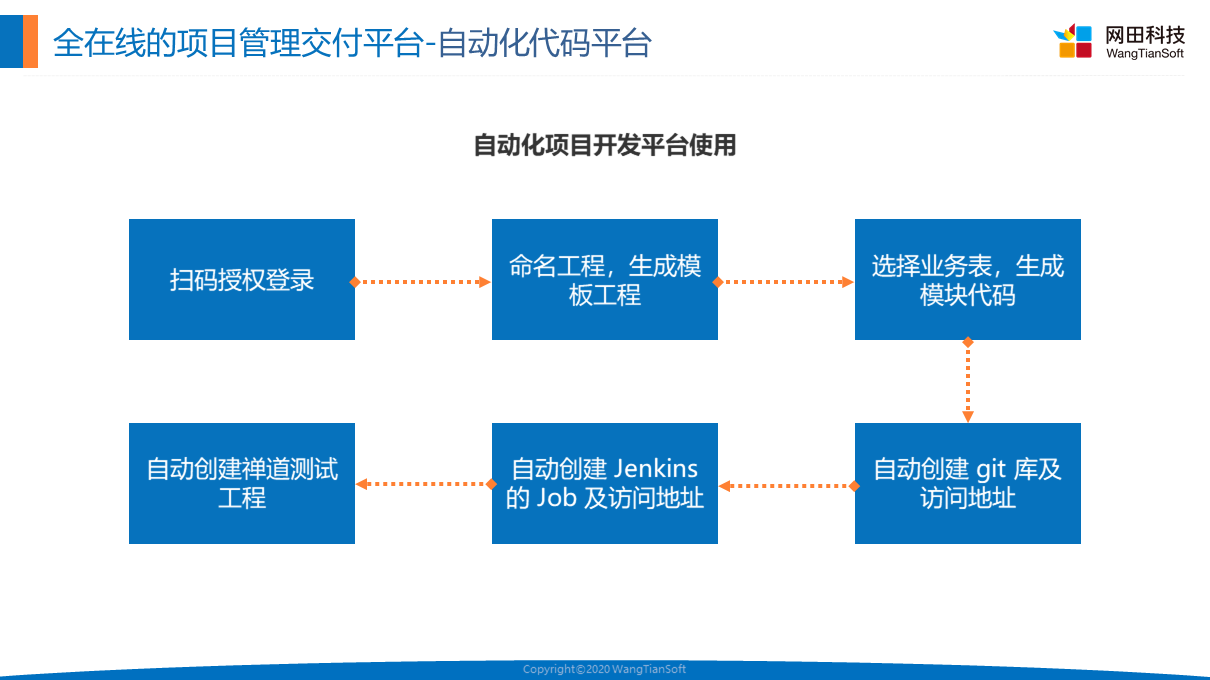 全在线的项目管理交付平台-自动化代码平台

网田科技
WangTianSoft

自动化项目开发平台使用

扫码授权登录

命名工程，生成模板工程

选择业务表，生成模块代码

自动创建 git 库及访问地址

自动创建 Jenkins 的 Job 及访问地址

自动创建禅道测试工程

Copyright©2020 WangTianSoft